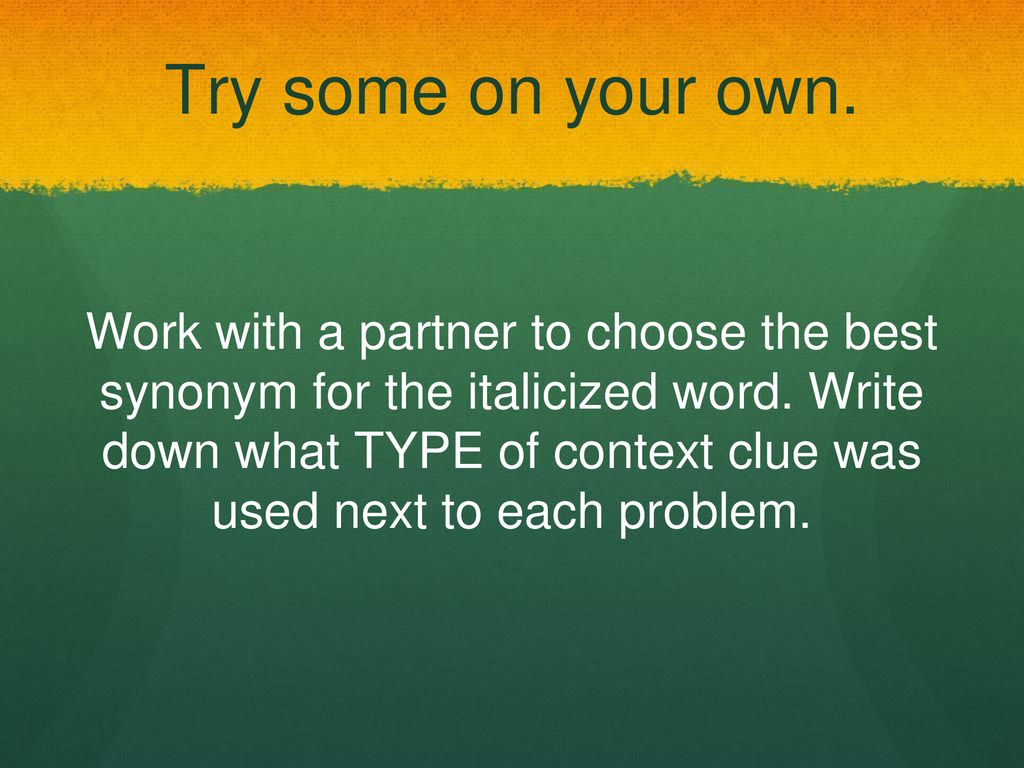 Try some on your own.

Work with a partner to choose the best synonym for the italicized word. Write down what TYPE of context clue was used next to each problem.